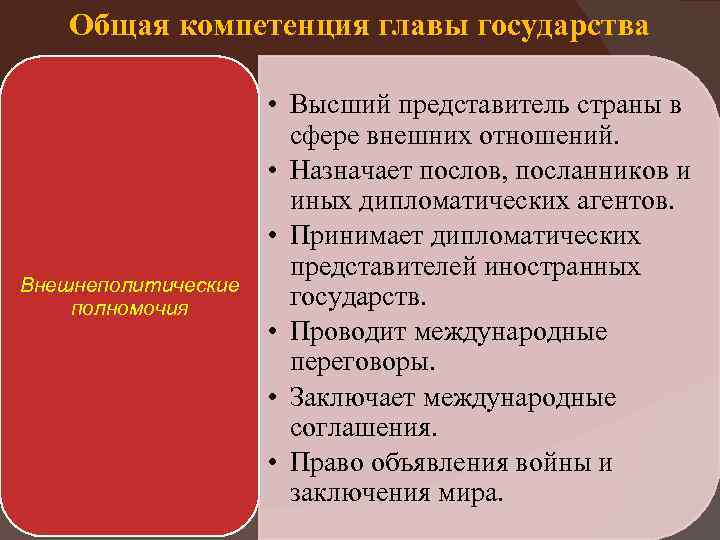 Общая компетенция главы государства

Внешнеполитические полномочия

• Высший представитель страны в сфере внешних отношений.
• Назначает послов, посланников и иных дипломатических агентов.
• Принимает дипломатических представителей иностранных государств.
• Проводит международные переговоры.
• Заключает международные соглашения.
• Право объявления войны и заключения мира.